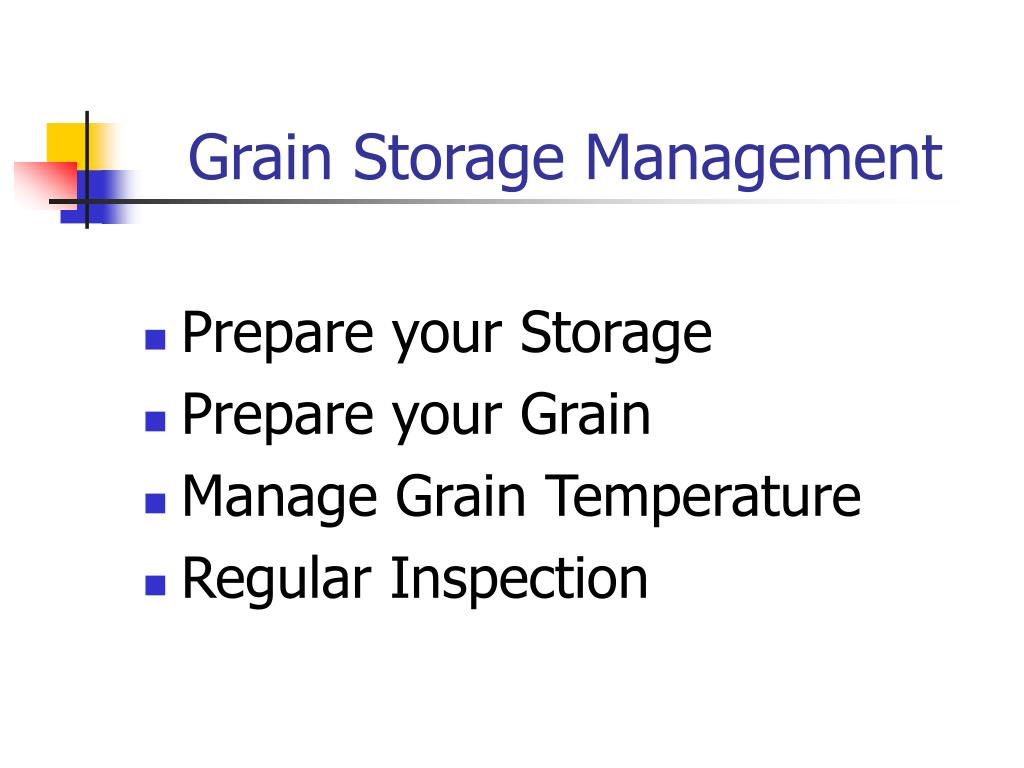 Grain Storage Management

- Prepare your Storage
- Prepare your Grain
- Manage Grain Temperature
- Regular Inspection